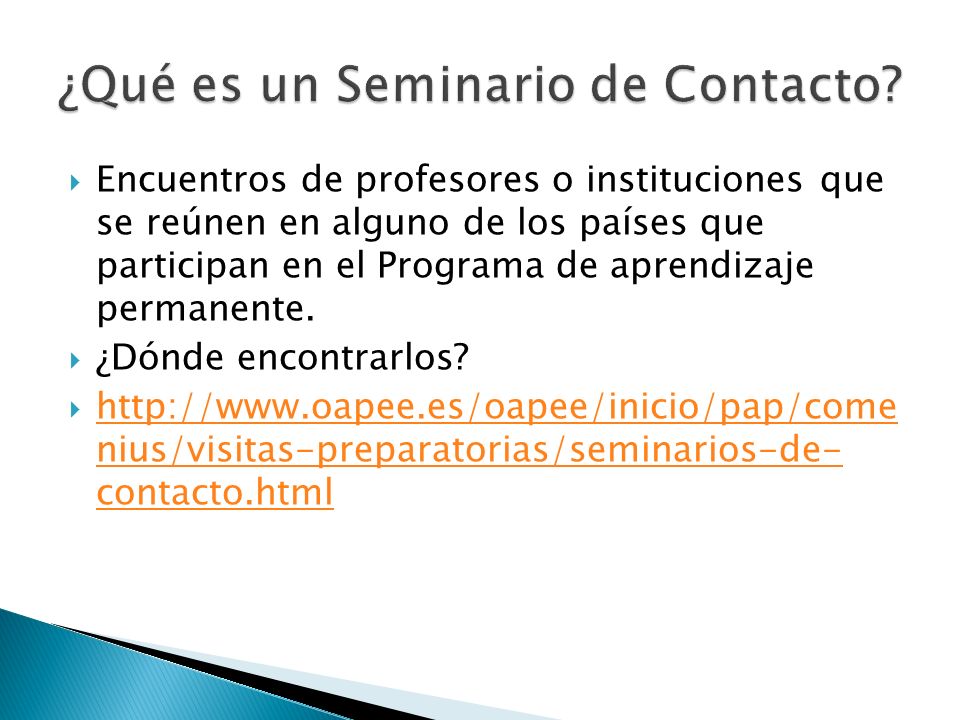 ¿Qué es un Seminario de Contacto?

Encuentros de profesores o instituciones que se reúnen en alguno de los países que participan en el Programa de aprendizaje permanente.

¿Dónde encontrarlos?

http://www.oapee.es/oapee/inicio/pap/comenius/visitas-preparatorias/seminarios-de-contacto.html